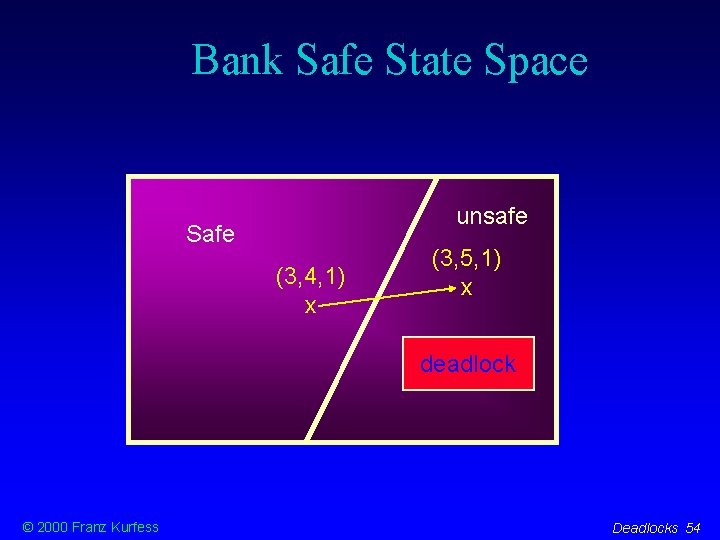 Bank Safe State Space

Safe

unsafe

(3,4,1)
x

(3,5,1)
x

deadlock

© 2000 Franz Kurfess

Deadlocks 54